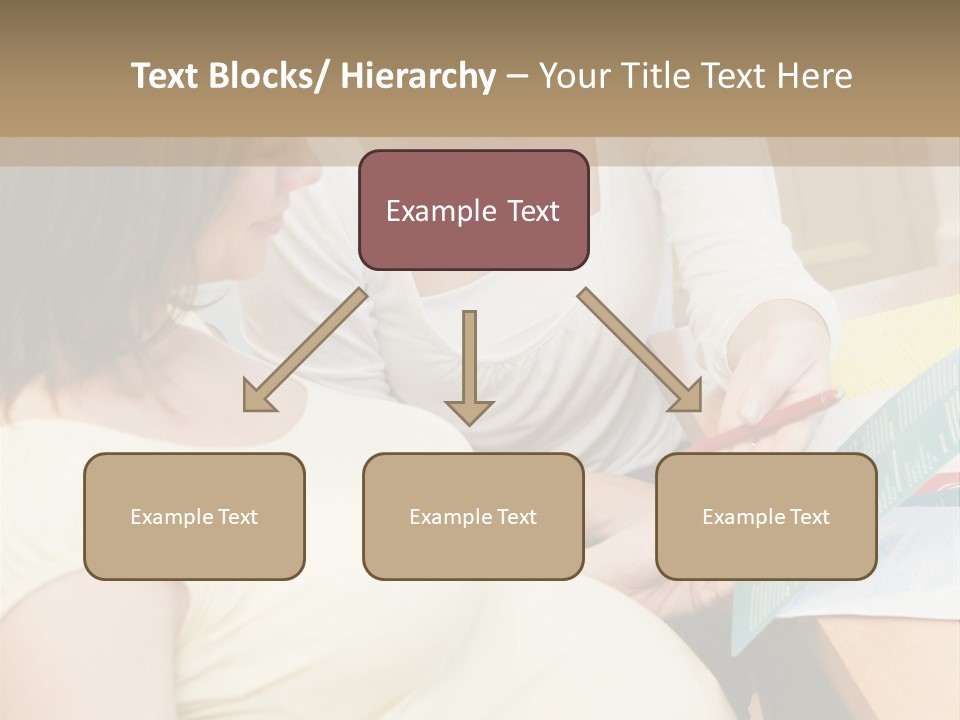 Text Blocks/ Hierarchy – Your Title Text Here

Example Text

Example Text

Example Text

Example Text